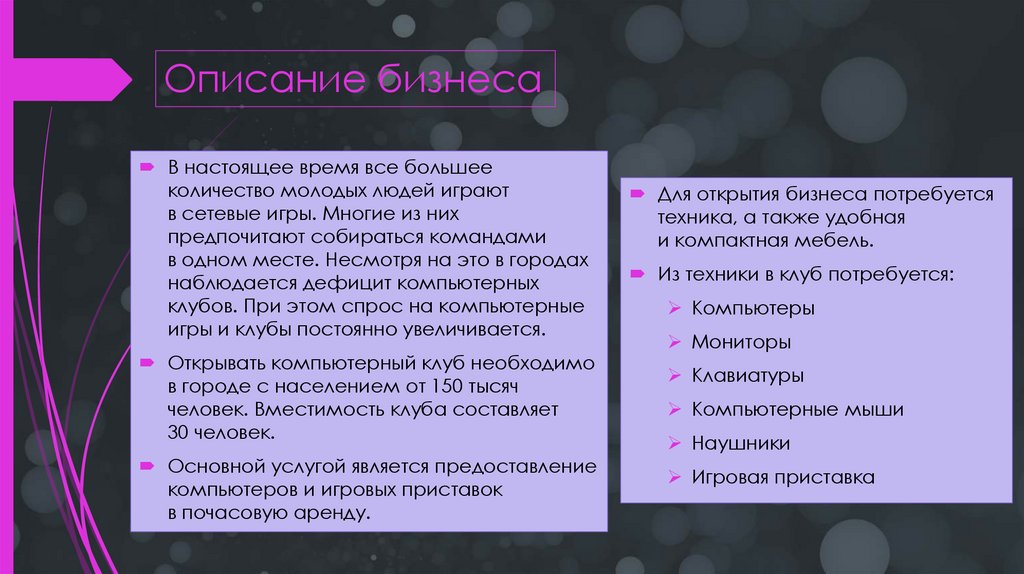 Описание бизнеса

В настоящее время все большее количество молодых людей играют в сетевые игры. Многие из них предпочитают собираться командами в одном месте. Несмотря на это в городах наблюдается дефицит компьютерных клубов. При этом спрос на компьютерные игры и клубы постоянно увеличивается.

Открывать компьютерный клуб необходимо в городе с населением от 150 тысяч человек. Вместимость клуба составляет 30 человек.

Основной услугой является предоставление компьютеров и игровых приставок в почасовую аренду.

Для открытия бизнеса потребуется техника, а также удобная и компактная мебель.

Из техники в клуб потребуется:

Компьютеры

Мониторы

Клавиатуры

Компьютерные мыши

Наушники

Игровая приставка